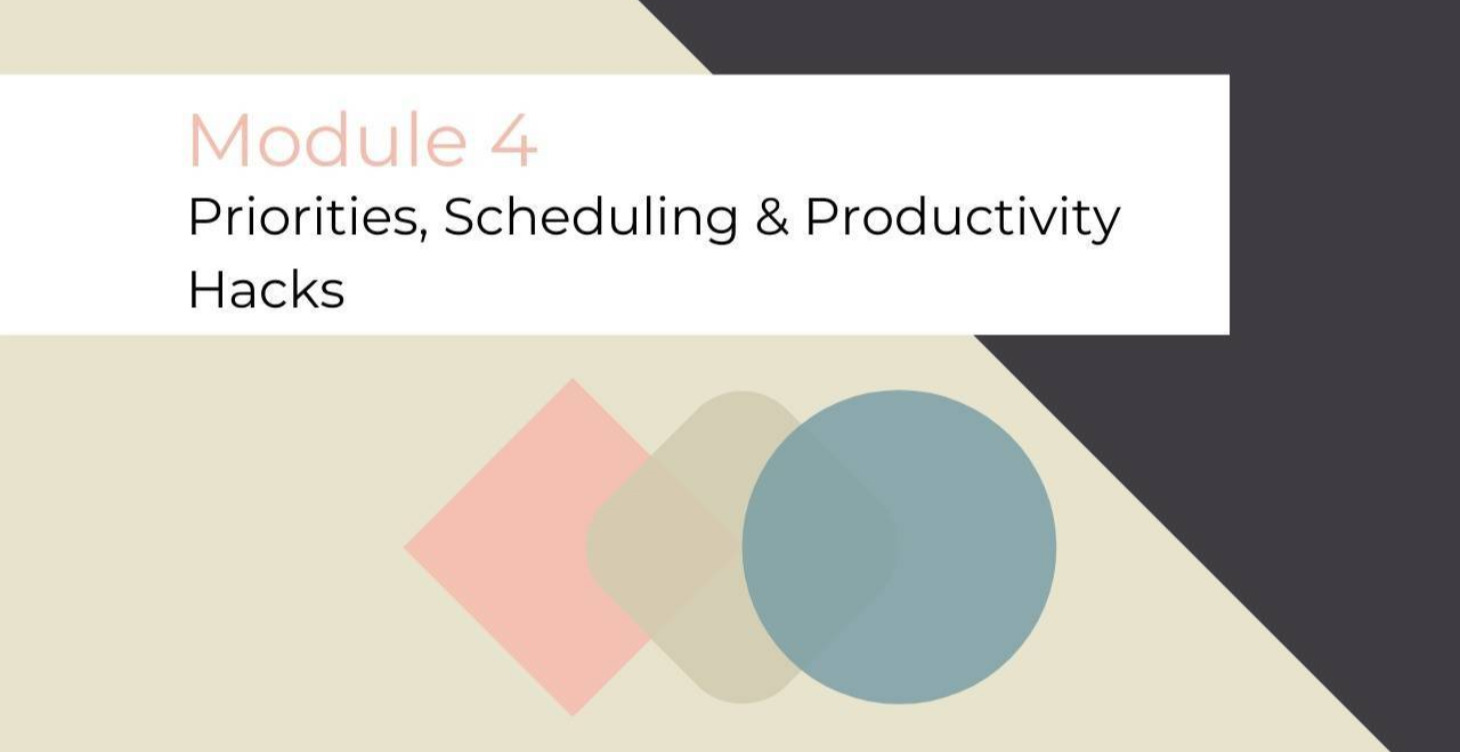 Module 4

Priorities, Scheduling & Productivity Hacks